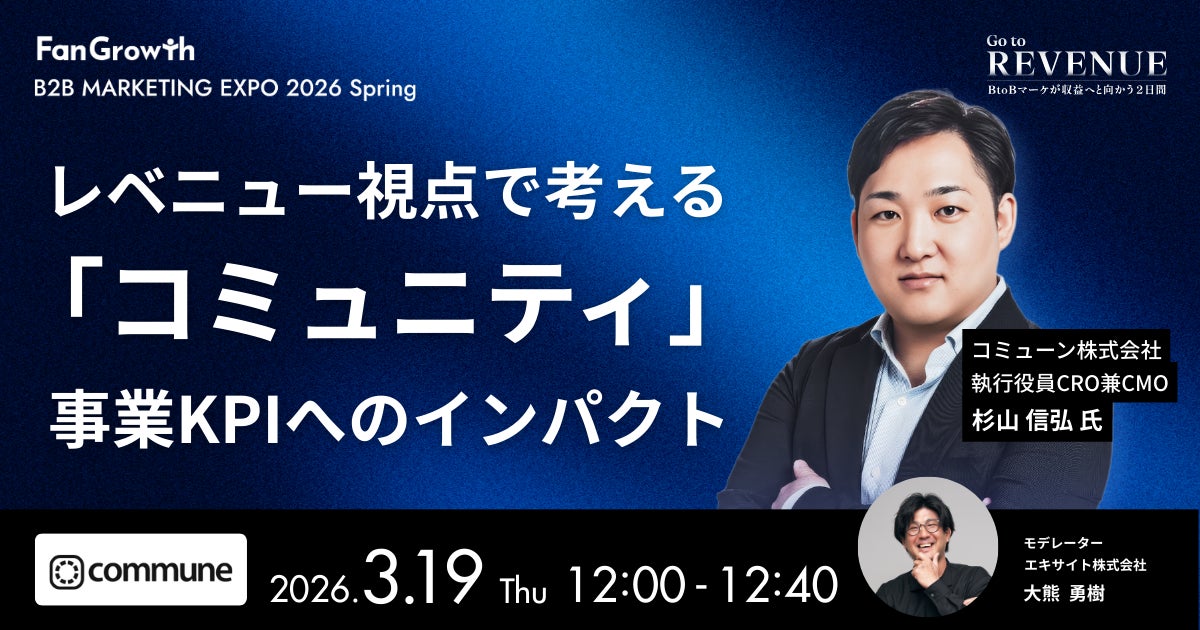 FanGrowth
B2B MARKETING EXPO 2026 Spring

Go to
REVENUE
BtoBマーケが収益へと向かう2日間

レベニュー視点で考える
「コミュニティ」
事業KPIへのインパクト

コミューン株式会社
執行役員CRO兼CMO
杉山 信弘 氏

commune

2026.3.19 Thu 12:00 - 12:40

モデレーター
エキサイト株式会社
大熊 勇樹